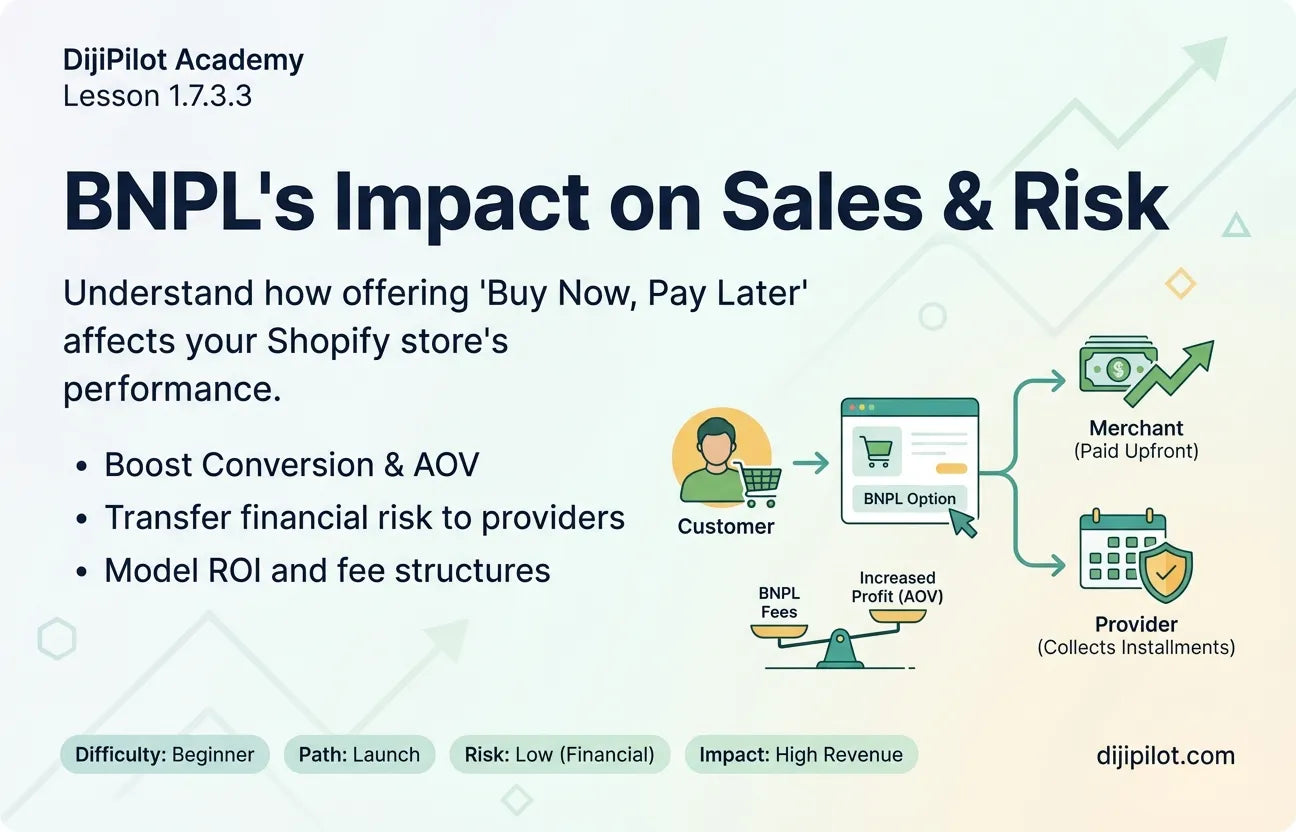 DijiPilot Academy
Lesson 1.7.3.3

BNPL's Impact on Sales & Risk

Understand how offering 'Buy Now, Pay Later' affects your Shopify store's performance.

- Boost Conversion & AOV
- Transfer financial risk to providers
- Model ROI and fee structures

Customer

BNPL Option

Merchant
(Paid Upfront)

Provider
(Collects Installments)

BNPL Fees

Increased Profit (AOV)

Difficulty: Beginner
Path: Launch
Risk: Low (Financial)
Impact: High Revenue

dijipilot.com